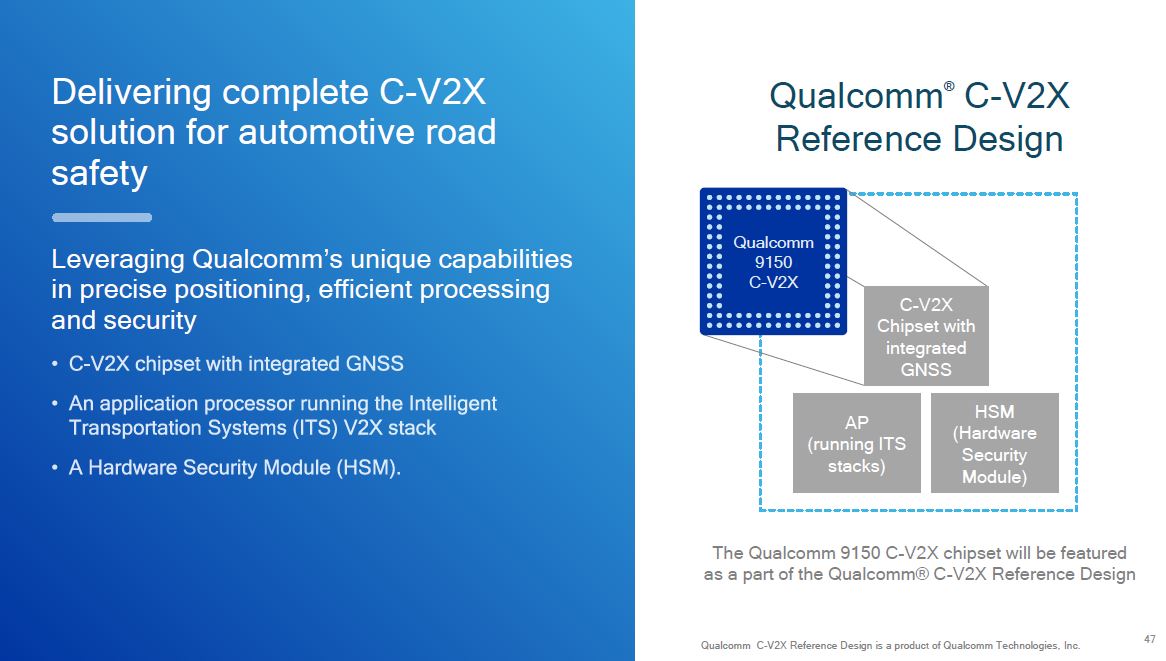 Delivering complete C-V2X solution for automotive road safety

Leveraging Qualcomm's unique capabilities in precise positioning, efficient processing and security

• C-V2X chipset with integrated GNSS

• An application processor running the Intelligent Transportation Systems (ITS) V2X stack

• A Hardware Security Module (HSM).

Qualcomm® C-V2X Reference Design

Qualcomm 9150 C-V2X

C-V2X Chipset with integrated GNSS

AP (running ITS stacks)

HSM (Hardware Security Module)

The Qualcomm 9150 C-V2X chipset will be featured as a part of the Qualcomm® C-V2X Reference Design

Qualcomm C-V2X Reference Design is a product of Qualcomm Technologies, Inc.

47